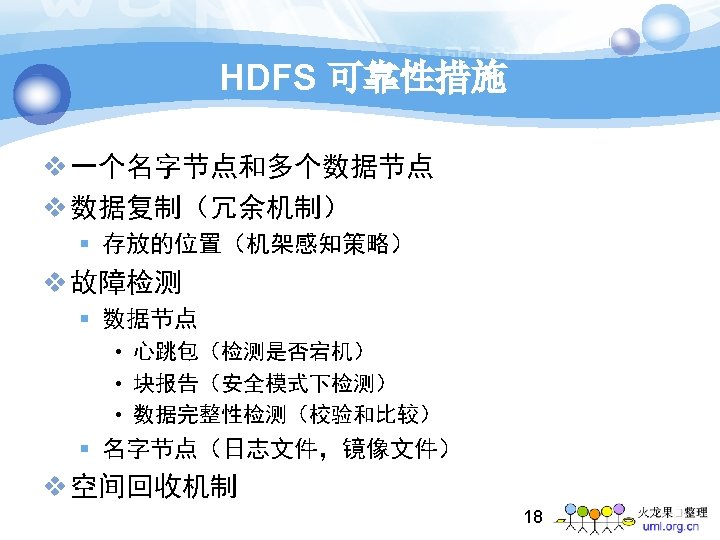 HDFS 可靠性措施

❖ 一个名字节点和多个数据节点
❖ 数据复制（冗余机制）
▪ 存放的位置（机架感知策略）
❖ 故障检测
▪ 数据节点
• 心跳包（检测是否宕机）
• 块报告（安全模式下检测）
• 数据完整性检测（校验和比较）
▪ 名字节点（日志文件，镜像文件）
❖ 空间回收机制

18

火龙果 整理
uml.org.cn